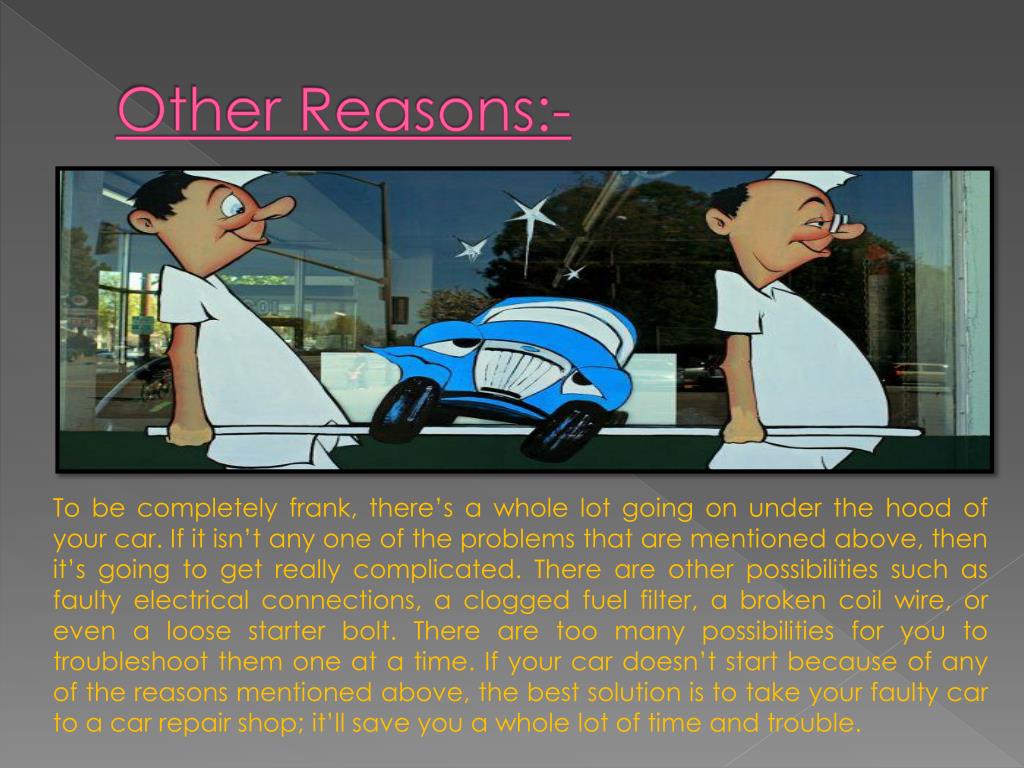 Other Reasons:-

To be completely frank, there's a whole lot going on under the hood of your car. If it isn't any one of the problems that are mentioned above, then it's going to get really complicated. There are other possibilities such as faulty electrical connections, a clogged fuel filter, a broken coil wire, or even a loose starter bolt. There are too many possibilities for you to troubleshoot them one at a time. If your car doesn't start because of any of the reasons mentioned above, the best solution is to take your faulty car to a car repair shop; it'll save you a whole lot of time and trouble.